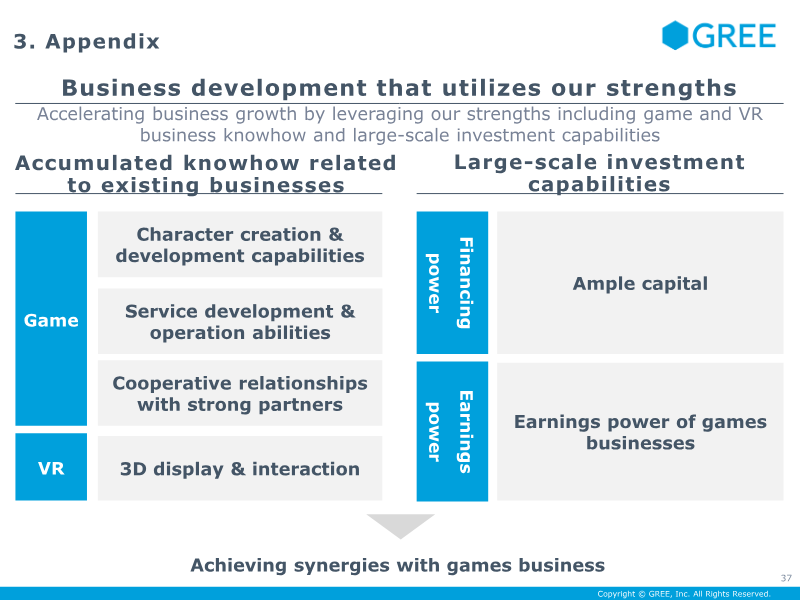 3. Appendix

GREE

Business development that utilizes our strengths

Accelerating business growth by leveraging our strengths including game and VR business knowhow and large-scale investment capabilities

Accumulated knowhow related to existing businesses

Game

Character creation & development capabilities

Service development & operation abilities

Cooperative relationships with strong partners

VR

3D display & interaction

Large-scale investment capabilities

Financing power

Ample capital

Earnings power

Earnings power of games businesses

Achieving synergies with games business

37

Copyright © GREE, Inc. All Rights Reserved.